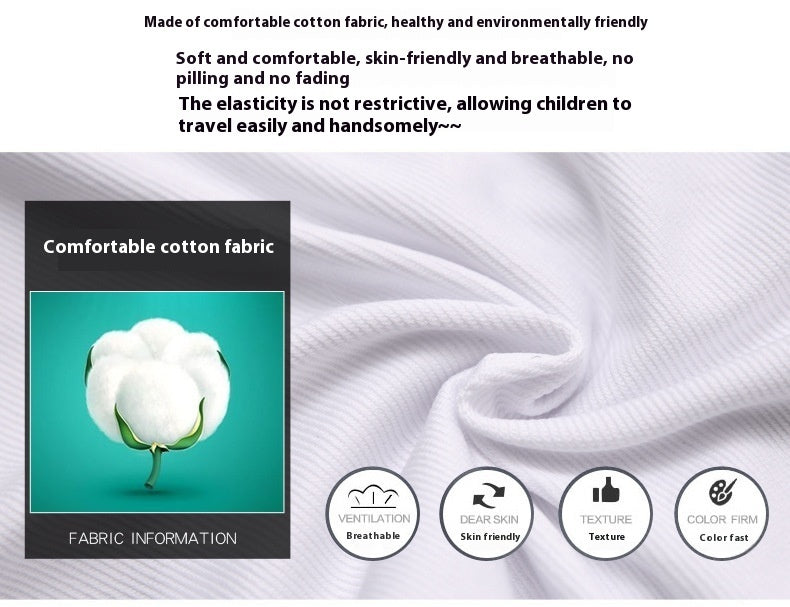 Made of comfortable cotton fabric, healthy and environmentally friendly

Soft and comfortable, skin-friendly and breathable, no pilling and no fading

The elasticity is not restrictive, allowing children to travel easily and handsomely~~

Comfortable cotton fabric

FABRIC INFORMATION

VENTILATION
Breathable

DEAR SKIN
Skin friendly

TEXTURE
Texture

COLOR FIRM
Color fast